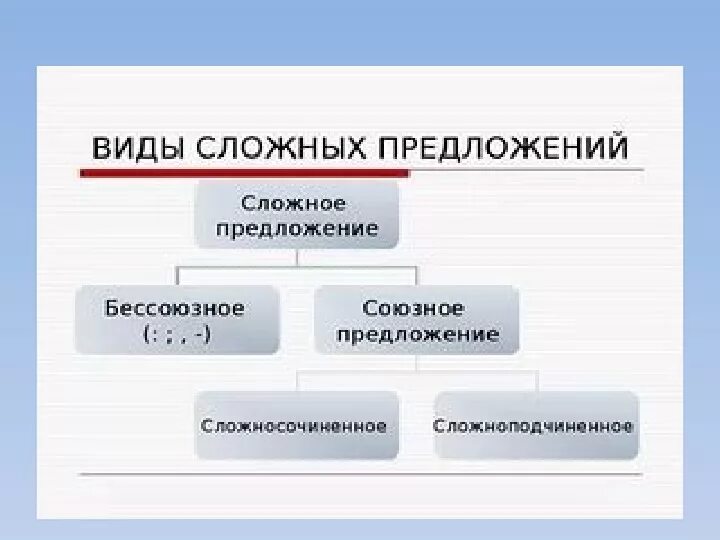 ВИДЫ СЛОЖНЫХ ПРЕДЛОЖЕНИЙ

Сложное предложение

Бессоюзное (: ; , -)

Союзное предложение

Сложносочиненное

Сложноподчиненное